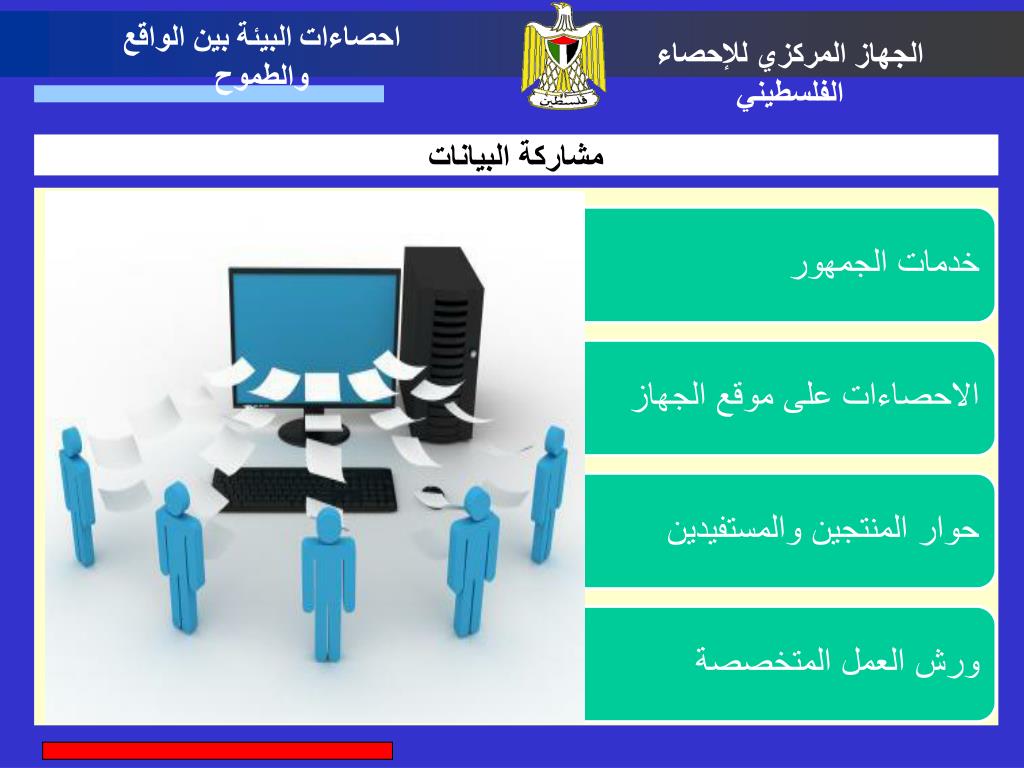 الجهاز المركزي للإحصاء الفلسطيني

فلسطين

احصاءات البيئة بين الواقع والطموح

مشاركة البيانات

خدمات الجمهور

الاحصاءات على موقع الجهاز

حوار المنتجين والمستفيدين

ورش العمل المتخصصة